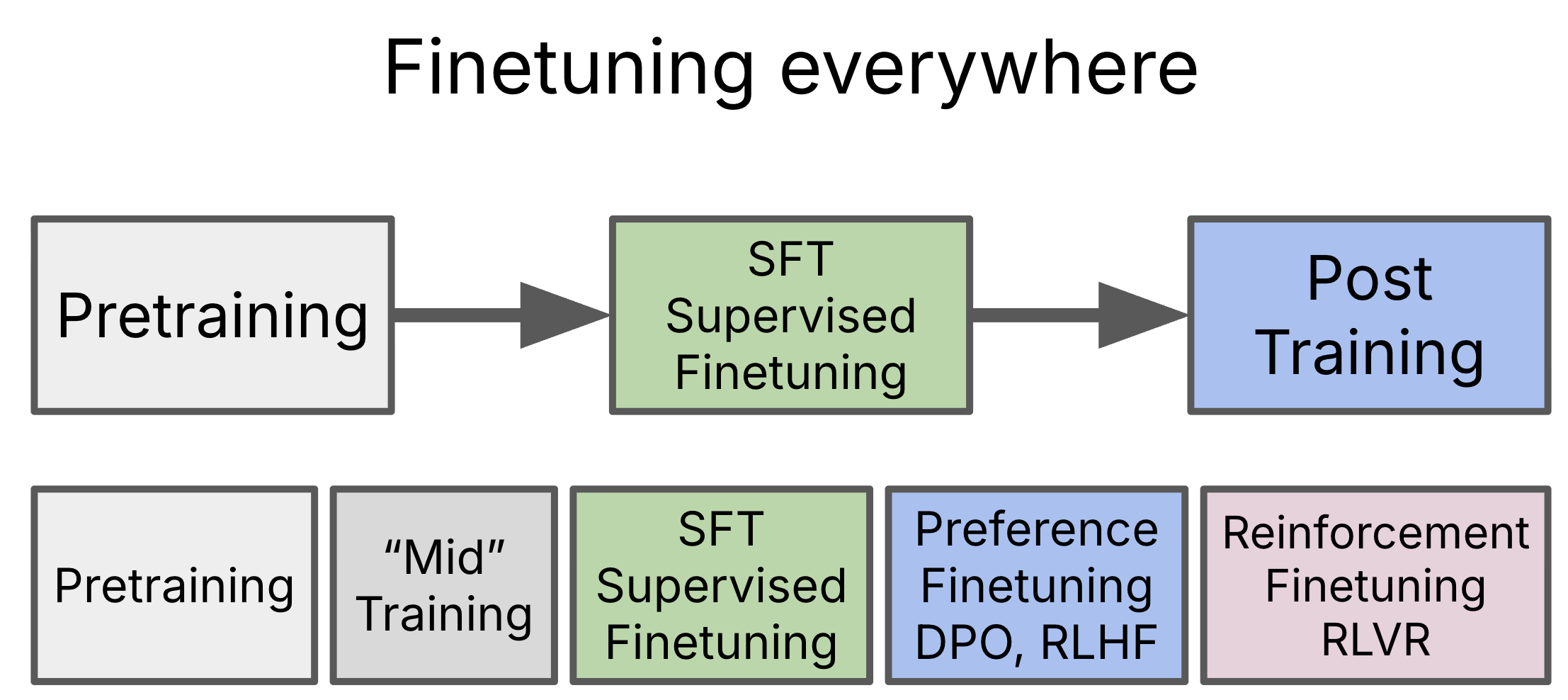 Finetuning everywhere

Pretraining

SFT
Supervised
Finetuning

Post
Training

Pretraining

“Mid”
Training

SFT
Supervised
Finetuning

Preference
Finetuning
DPO, RLHF

Reinforcement
Finetuning
RLVR